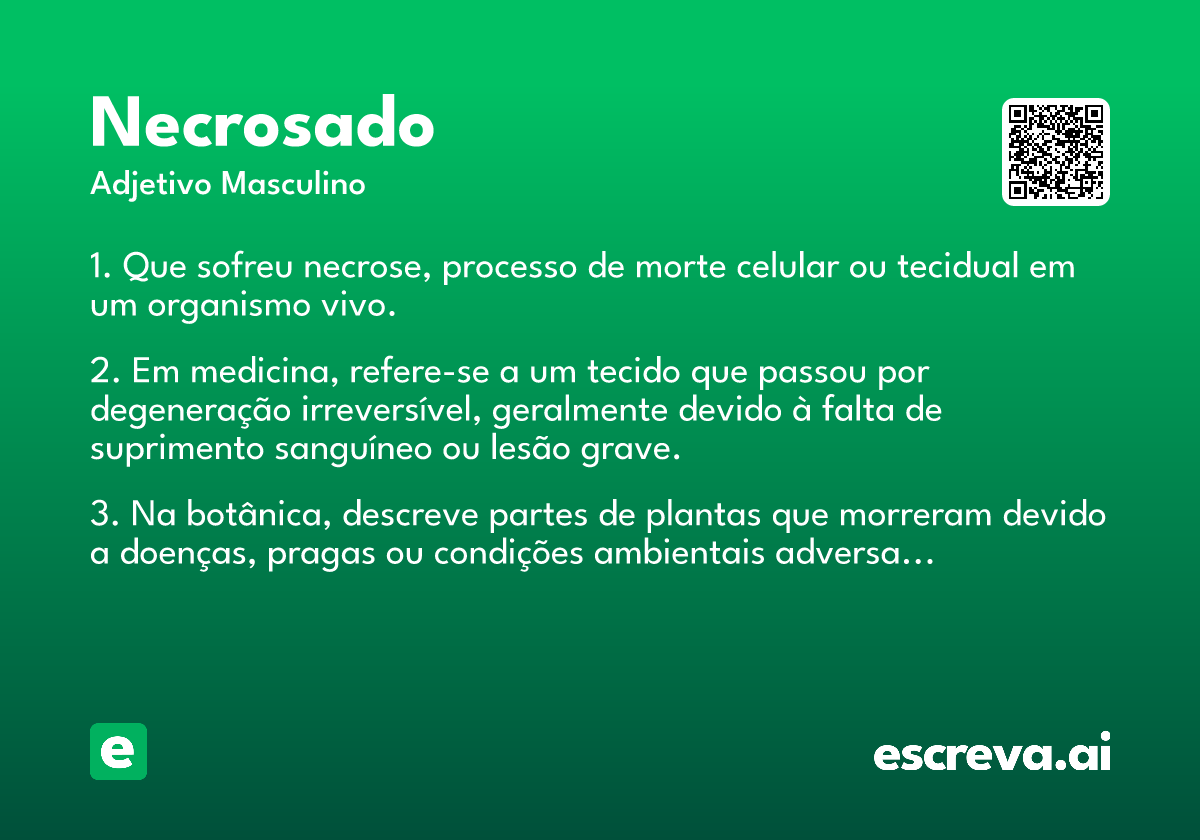 Necrosado
Adjetivo Masculino

1. Que sofreu necrose, processo de morte celular ou tecidual em um organismo vivo.

2. Em medicina, refere-se a um tecido que passou por degeneração irreversível, geralmente devido à falta de suprimento sanguíneo ou lesão grave.

3. Na botânica, descreve partes de plantas que morreram devido a doenças, pragas ou condições ambientais adversa...

e

escreva.ai